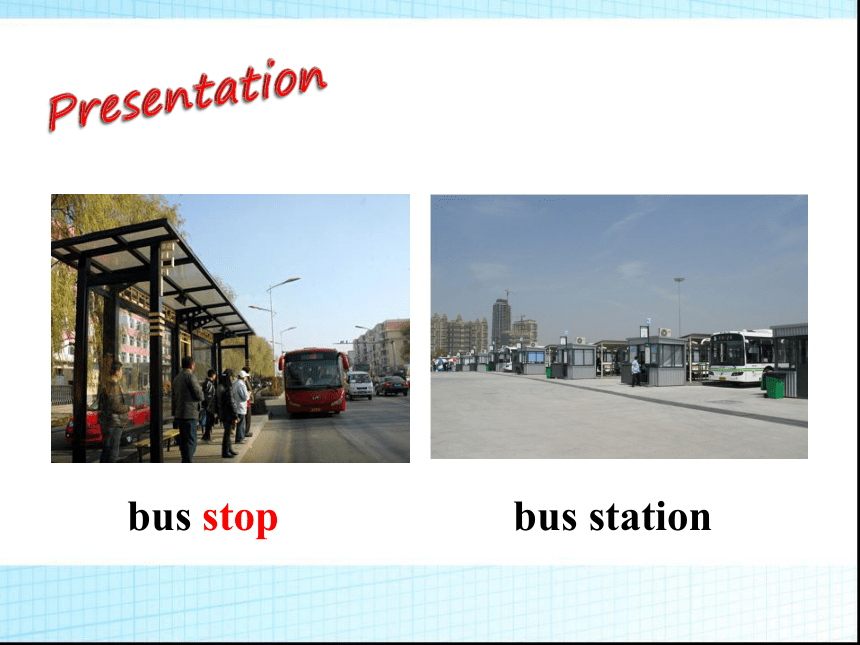 Presentation

bus stop

bus station